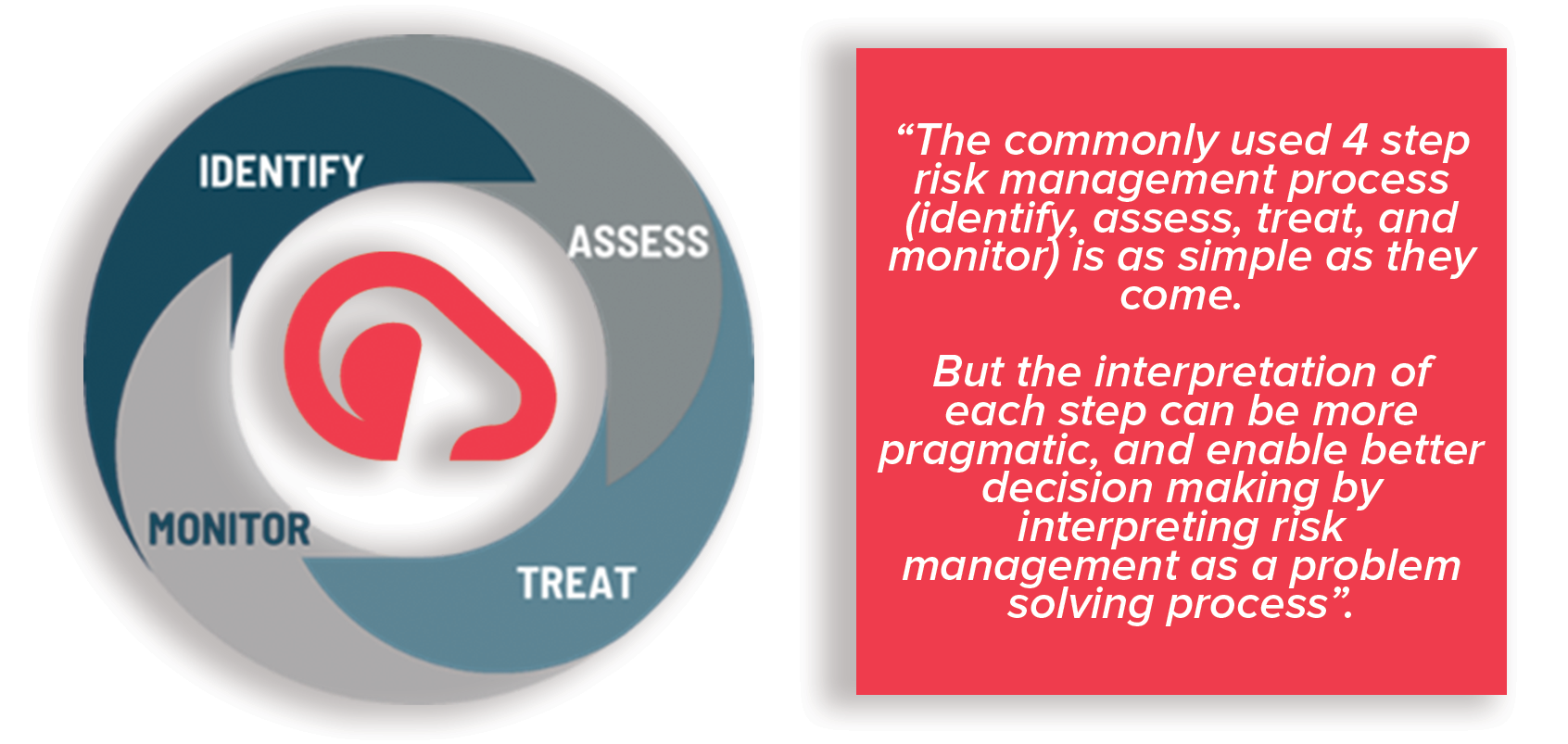 IDENTIFY

ASSESS

TREAT

MONITOR

“The commonly used 4 step risk management process (identify, assess, treat, and monitor) is as simple as they come.

But the interpretation of each step can be more pragmatic, and enable better decision making by interpreting risk management as a problem solving process”.